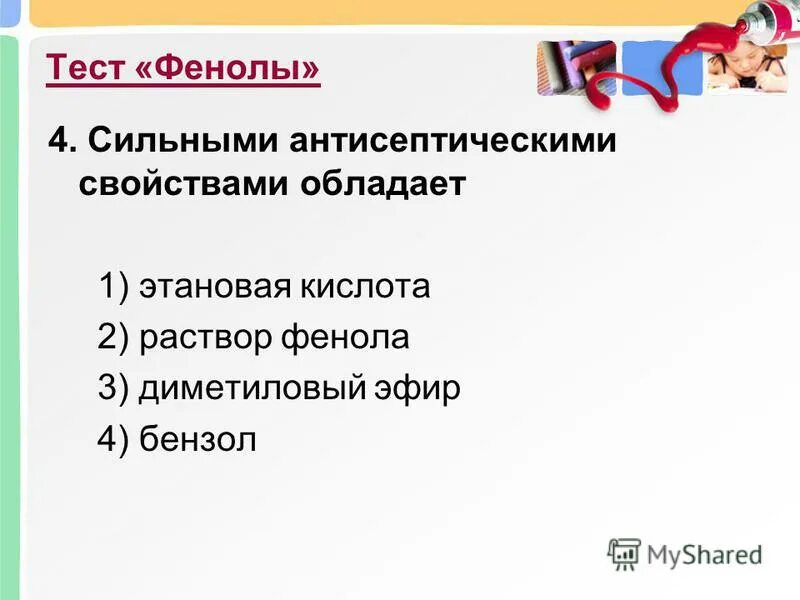 Тест «Фенолы»

4. Сильными антисептическими свойствами обладает

1) этановая кислота
2) раствор фенола
3) диметиловый эфир
4) бензол

MyShared